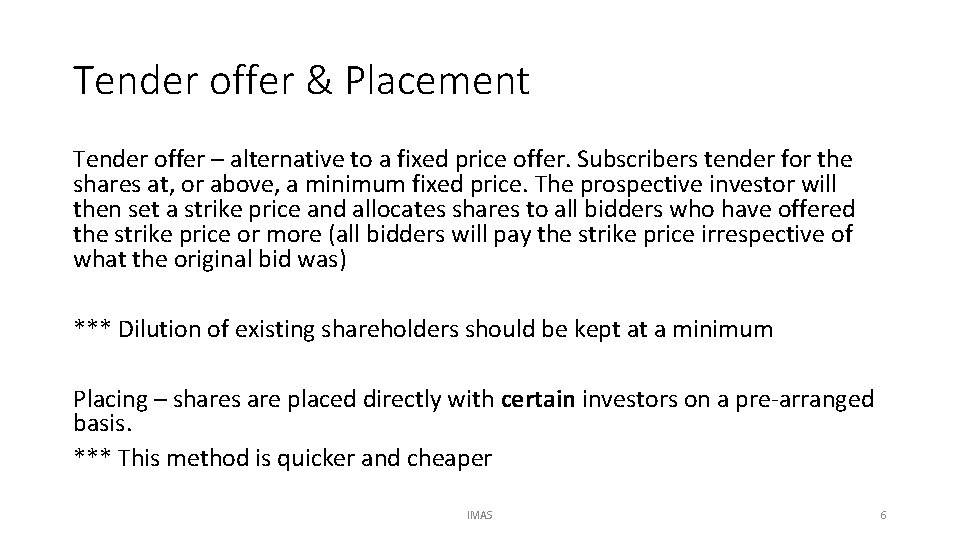 Tender offer & Placement

Tender offer – alternative to a fixed price offer. Subscribers tender for the shares at, or above, a minimum fixed price. The prospective investor will then set a strike price and allocates shares to all bidders who have offered the strike price or more (all bidders will pay the strike price irrespective of what the original bid was)

*** Dilution of existing shareholders should be kept at a minimum

Placing – shares are placed directly with certain investors on a pre-arranged basis.
*** This method is quicker and cheaper

IMAS

6